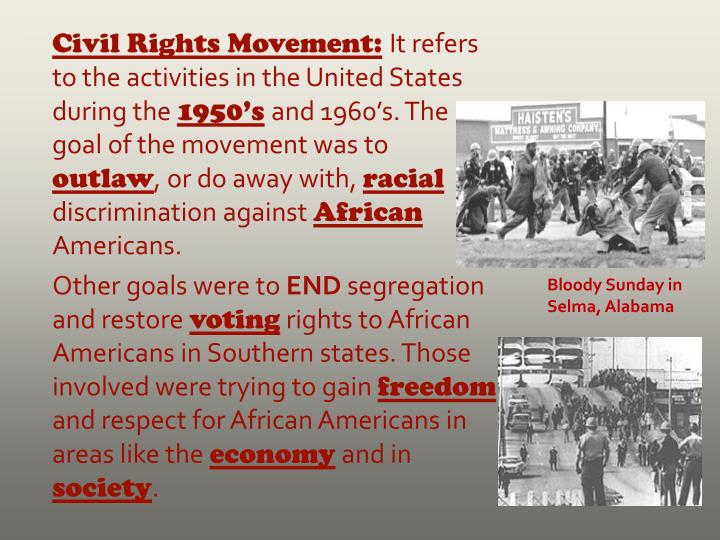 Civil Rights Movement: It refers to the activities in the United States during the 1950's and 1960's. The goal of the movement was to outlaw, or do away with, racial discrimination against African Americans.

Other goals were to END segregation and restore voting rights to African Americans in Southern states. Those involved were trying to gain freedom and respect for African Americans in areas like the economy and in society.

HAISTEN'S
MATTRESS & AWNING COMPANY

Bloody Sunday in Selma, Alabama